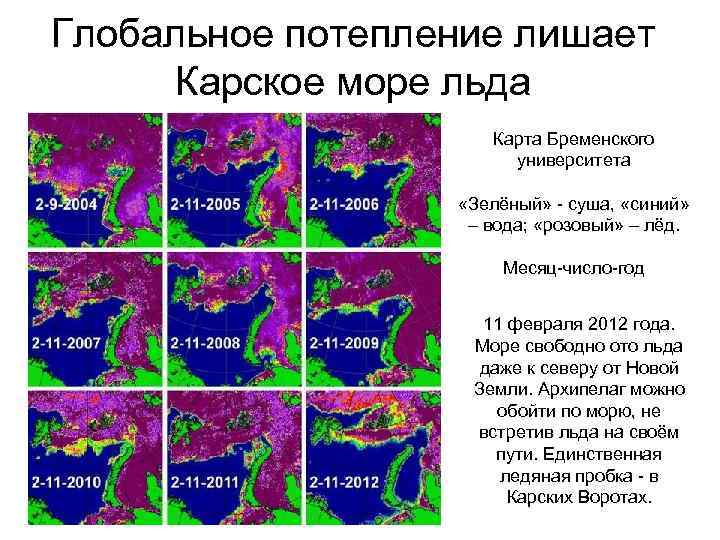 Глобальное потепление лишает Карское море льда

2-9-2004

2-11-2005

2-11-2006

2-11-2007

2-11-2008

2-11-2009

2-11-2010

2-11-2011

2-11-2012

Карта Бременского университета

«Зелёный» - суша, «синий» – вода; «розовый» – лёд.

Месяц-число-год

11 февраля 2012 года. Море свободно ото льда даже к северу от Новой Земли. Архипелаг можно обойти по морю, не встретив льда на своём пути. Единственная ледяная пробка - в Карских Воротах.